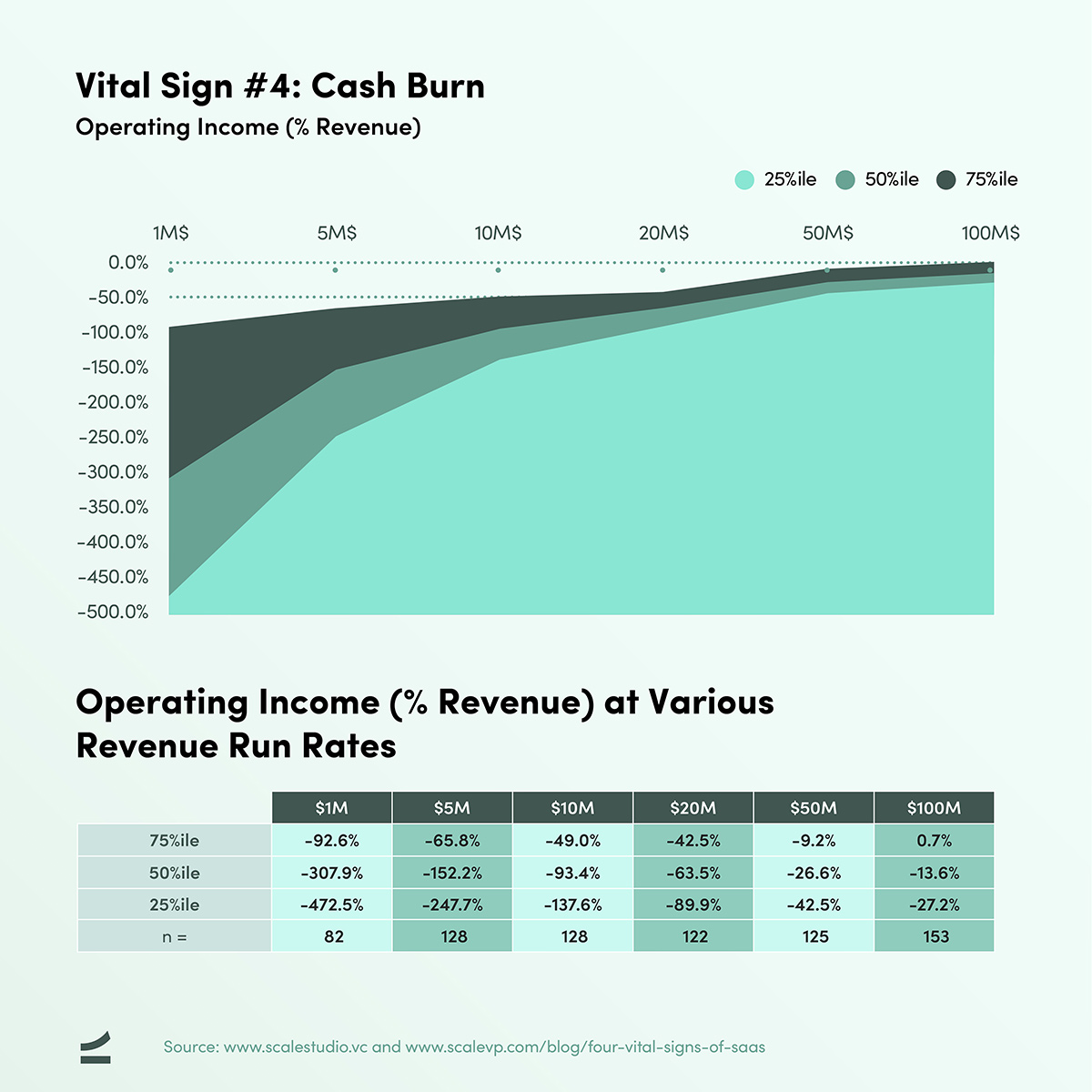 Vital Sign #4: Cash Burn

Operating Income (% Revenue)

25%ile 50%ile 75%ile

1M$ 5M$ 10M$ 20M$ 50M$ 100M$

0.0%
-50.0%
-100.0%
-150.0%
-200.0%
-250.0%
-300.0%
-350.0%
-400.0%
-450.0%
-500.0%

Operating Income (% Revenue) at Various Revenue Run Rates

| | $1M | $5M | $10M | $20M | $50M | $100M |
|---|---|---|---|---|---|---|
| 75%ile | -92.6% | -65.8% | -49.0% | -42.5% | -9.2% | 0.7% |
| 50%ile | -307.9% | -152.2% | -93.4% | -63.5% | -26.6% | -13.6% |
| 25%ile | -472.5% | -247.7% | -137.6% | -89.9% | -42.5% | -27.2% |
| n = | 82 | 128 | 128 | 122 | 125 | 153 |

Source: www.scalestudio.vc and www.scalevp.com/blog/four-vital-signs-of-saas